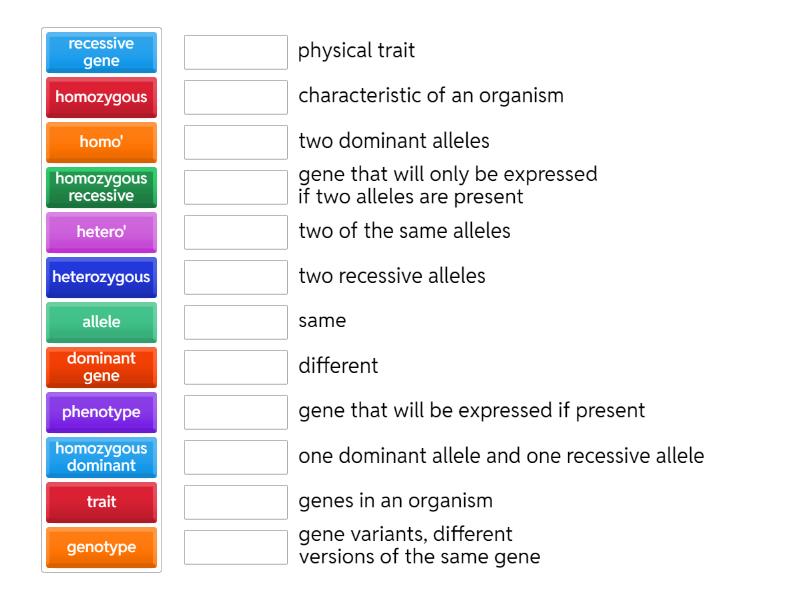 recessive gene
homozygous
homo'
homozygous recessive
hetero'
heterozygous
allele
dominant gene
phenotype
homozygous dominant
trait
genotype

physical trait
characteristic of an organism
two dominant alleles
gene that will only be expressed if two alleles are present
two of the same alleles
two recessive alleles
same
different
gene that will be expressed if present
one dominant allele and one recessive allele
genes in an organism
gene variants, different versions of the same gene